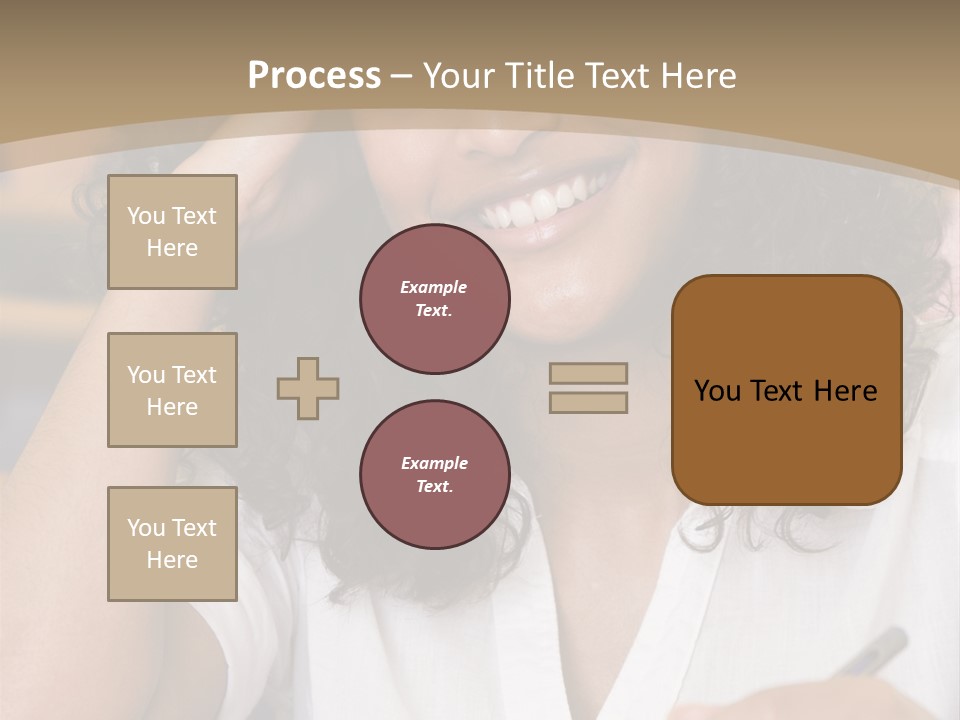 Process – Your Title Text Here

You Text Here

You Text Here

You Text Here

Example Text.

Example Text.

You Text Here